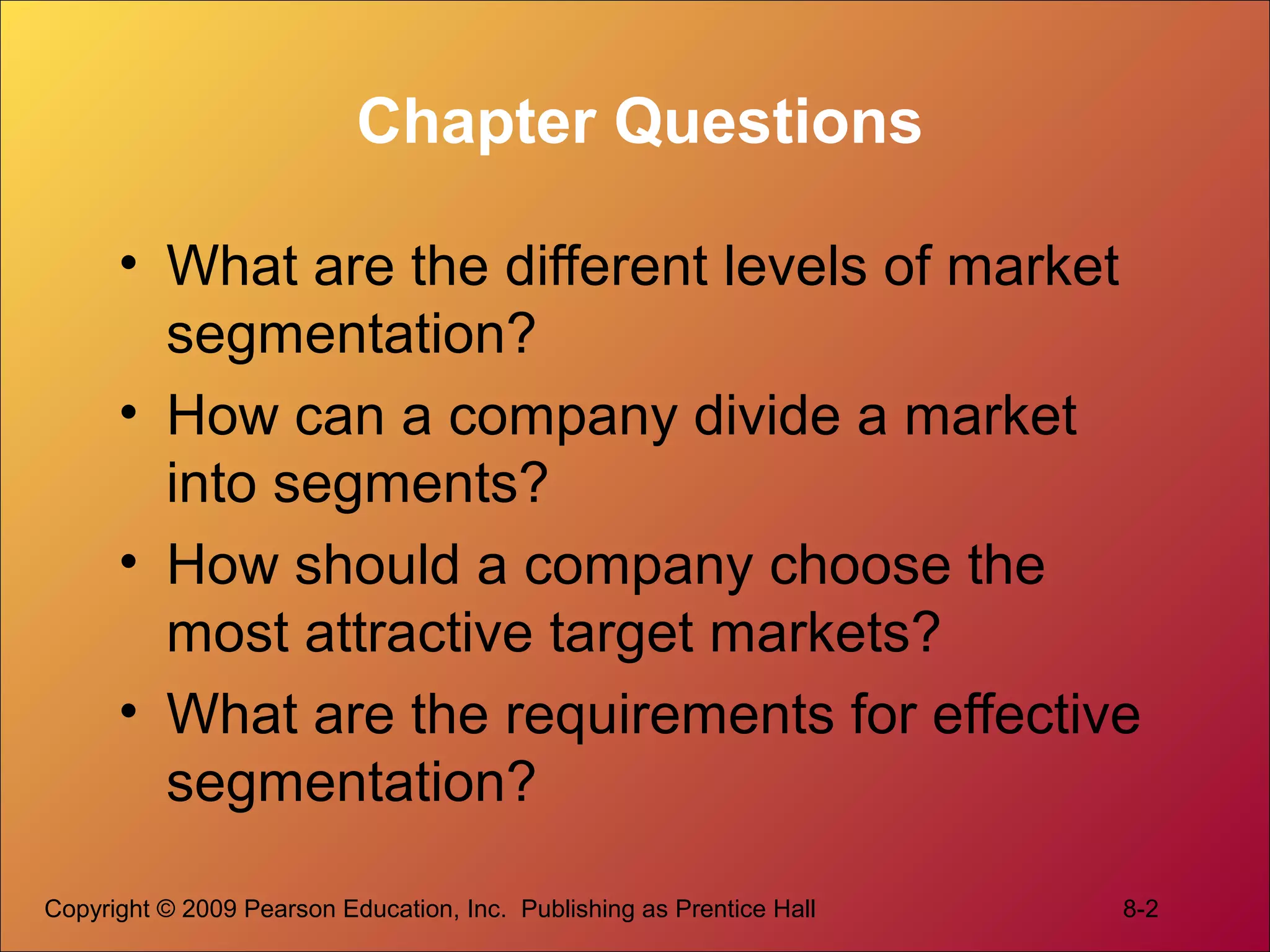 Chapter Questions

• What are the different levels of market segmentation?
• How can a company divide a market into segments?
• How should a company choose the most attractive target markets?
• What are the requirements for effective segmentation?

Copyright © 2009 Pearson Education, Inc. Publishing as Prentice Hall

8-2